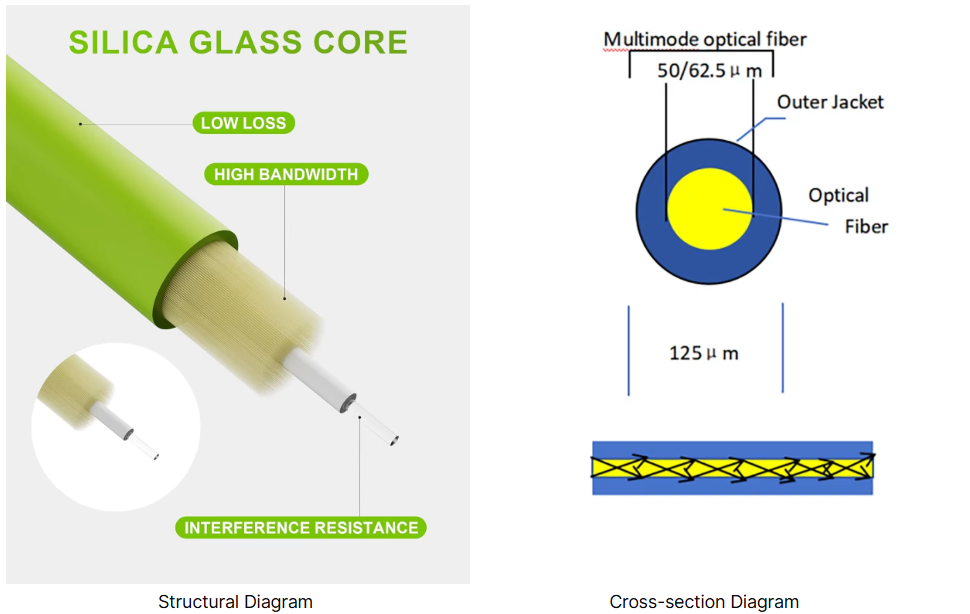 SILICA GLASS CORE

LOW LOSS

HIGH BANDWIDTH

INTERFERENCE RESISTANCE

Structural Diagram

Multimode optical fiber

50/62.5 μ m

Outer Jacket

Optical

Fiber

125 μ m

Cross-section Diagram